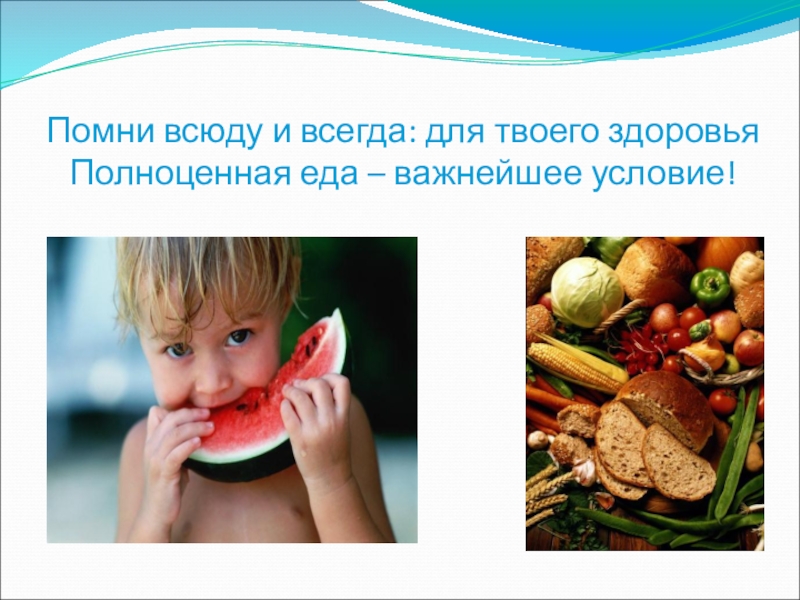 Помни всюду и всегда: для твоего здоровья
Полноценная еда – важнейшее условие!